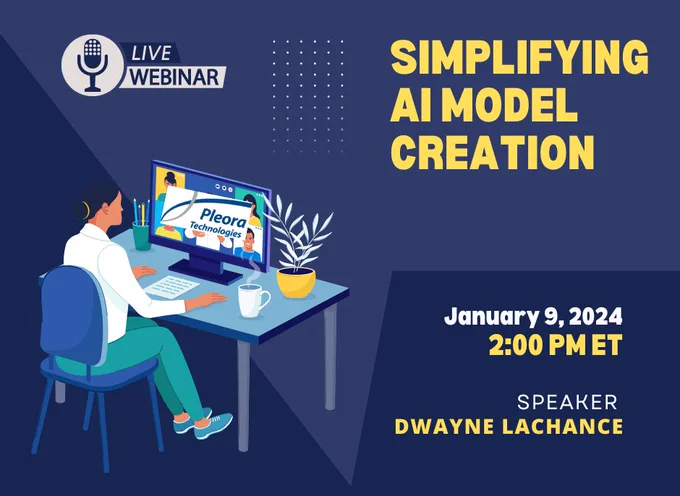 LIVE
WEBINAR

SIMPLIFYING
AI MODEL
CREATION

Pleora
Technologies

January 9, 2024
2:00 PM ET

SPEAKER
DWAYNE LACHANCE